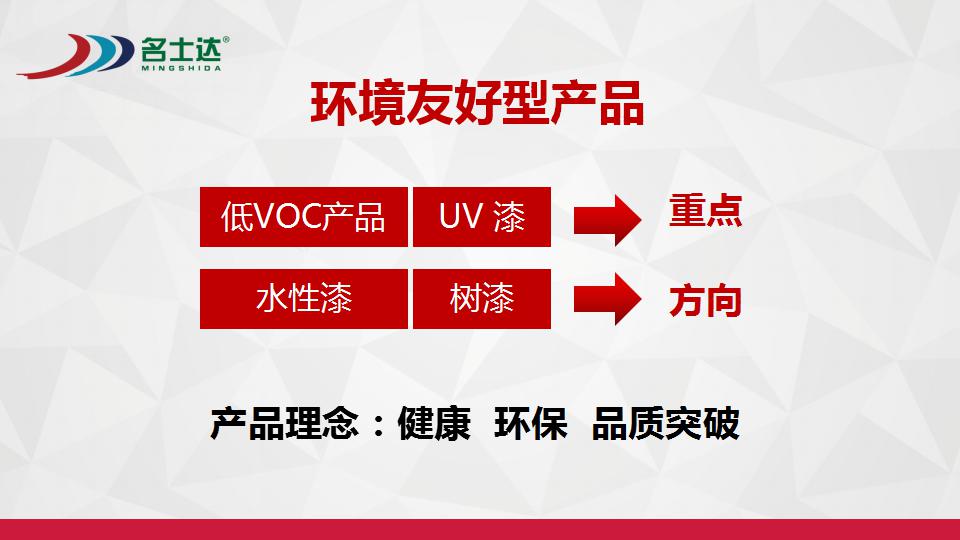 名士达®
MINGSHIDA

环境友好型产品

低VOC产品 UV 漆 重点

水性漆 树漆 方向

产品理念：健康 环保 品质突破